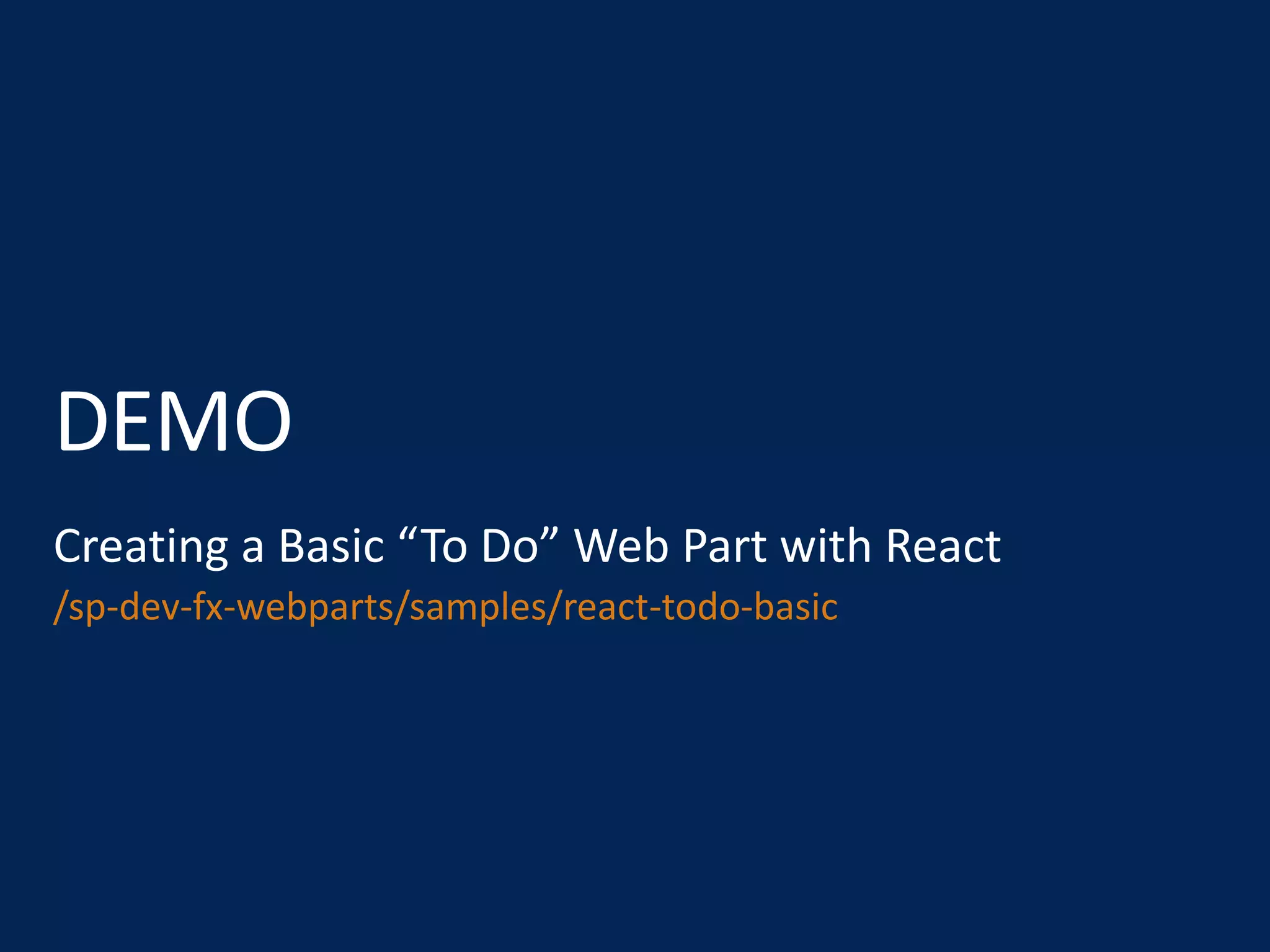 DEMO

Creating a Basic “To Do” Web Part with React
/sp-dev-fx-webparts/samples/react-todo-basic